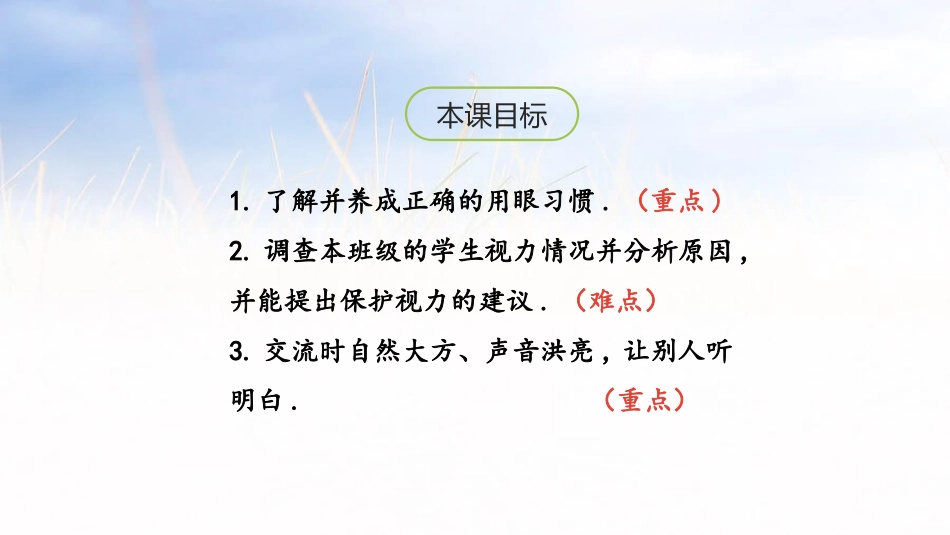 本课目标

1. 了解并养成正确的用眼习惯．（重点）

2. 调查本班级的学生视力情况并分析原因，并能提出保护视力的建议．（难点）

3. 交流时自然大方、声音洪亮，让别人听明白．（重点）